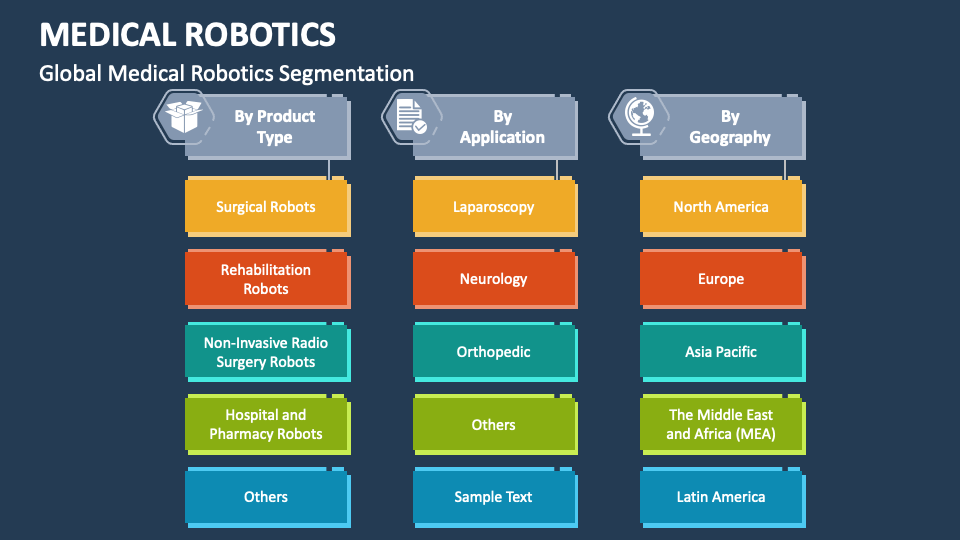 MEDICAL ROBOTICS

Global Medical Robotics Segmentation

By Product Type

Surgical Robots

Rehabilitation Robots

Non-Invasive Radio Surgery Robots

Hospital and Pharmacy Robots

Others

By Application

Laparoscopy

Neurology

Orthopedic

Others

Sample Text

By Geography

North America

Europe

Asia Pacific

The Middle East and Africa (MEA)

Latin America